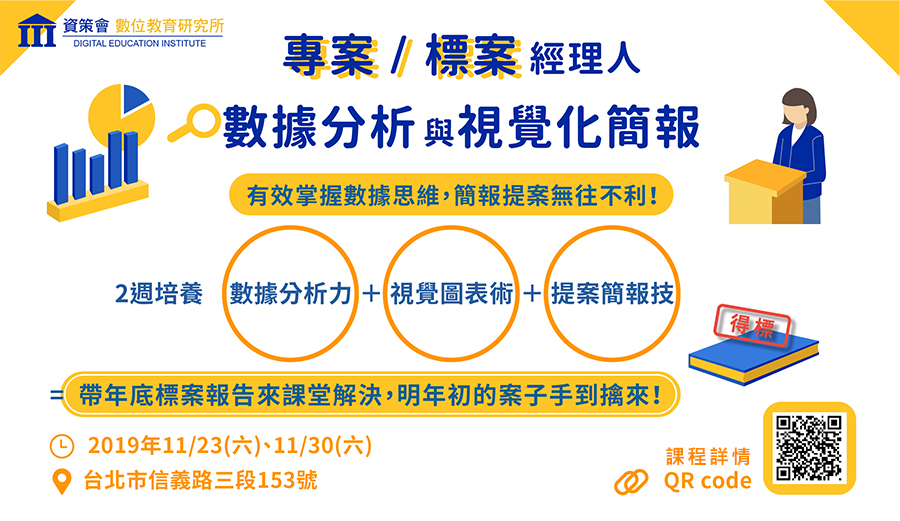 資策會 數位教育研究所
DIGITAL EDUCATION INSTITUTE

專案 / 標案 經理人

數據分析與視覺化簡報

有效掌握數據思維，簡報提案無往不利！

2週培養 數據分析力 ＋ 視覺圖表術 ＋ 提案簡報技

得標

= 帶年底標案報告來課堂解決，明年初的案子手到擒來！

2019年11/23(六)、11/30(六)

台北市信義路三段153號

課程詳情
QR code